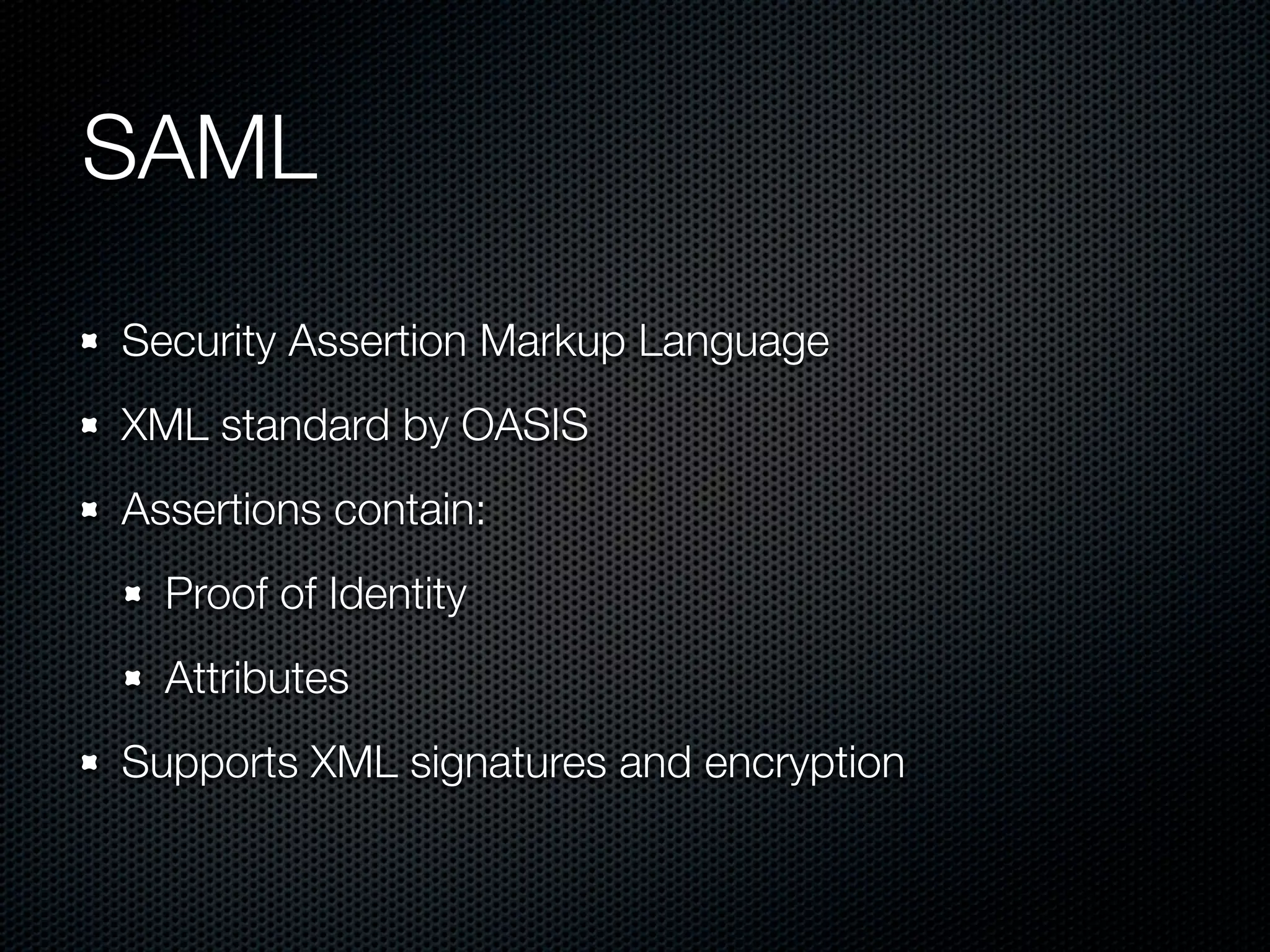 SAML

- Security Assertion Markup Language
- XML standard by OASIS
- Assertions contain:
  - Proof of Identity
  - Attributes
- Supports XML signatures and encryption